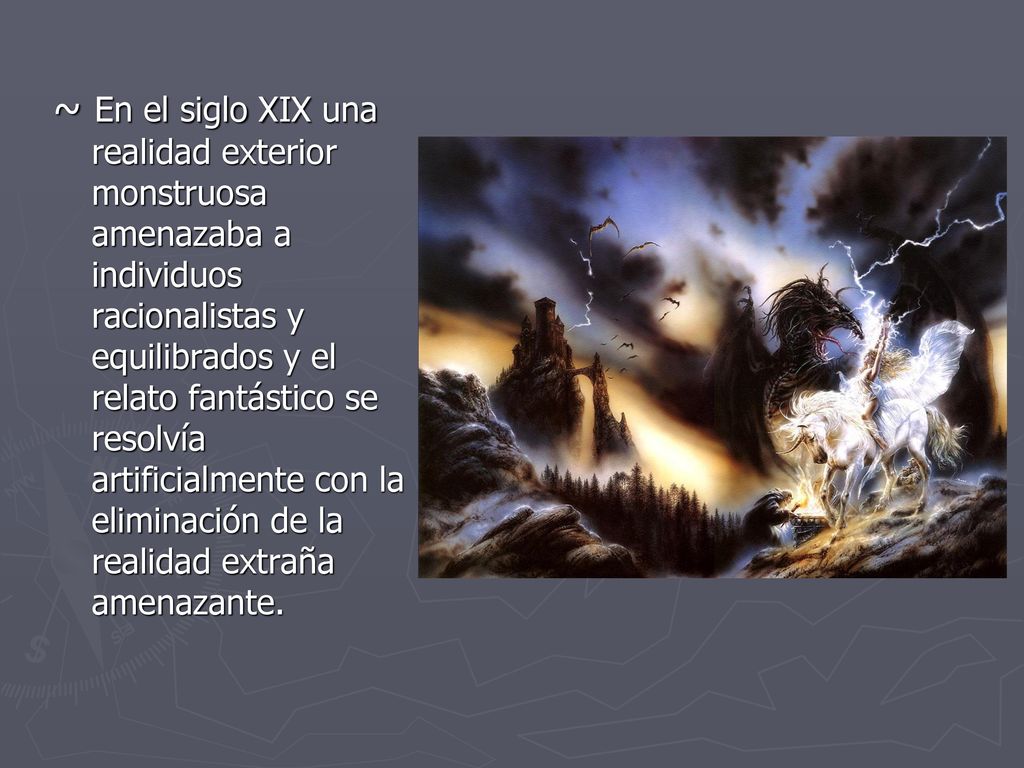 ~ En el siglo XIX una realidad exterior monstruosa amenazaba a individuos racionalistas y equilibrados y el relato fantástico se resolvía artificialmente con la eliminación de la realidad extraña amenazante.